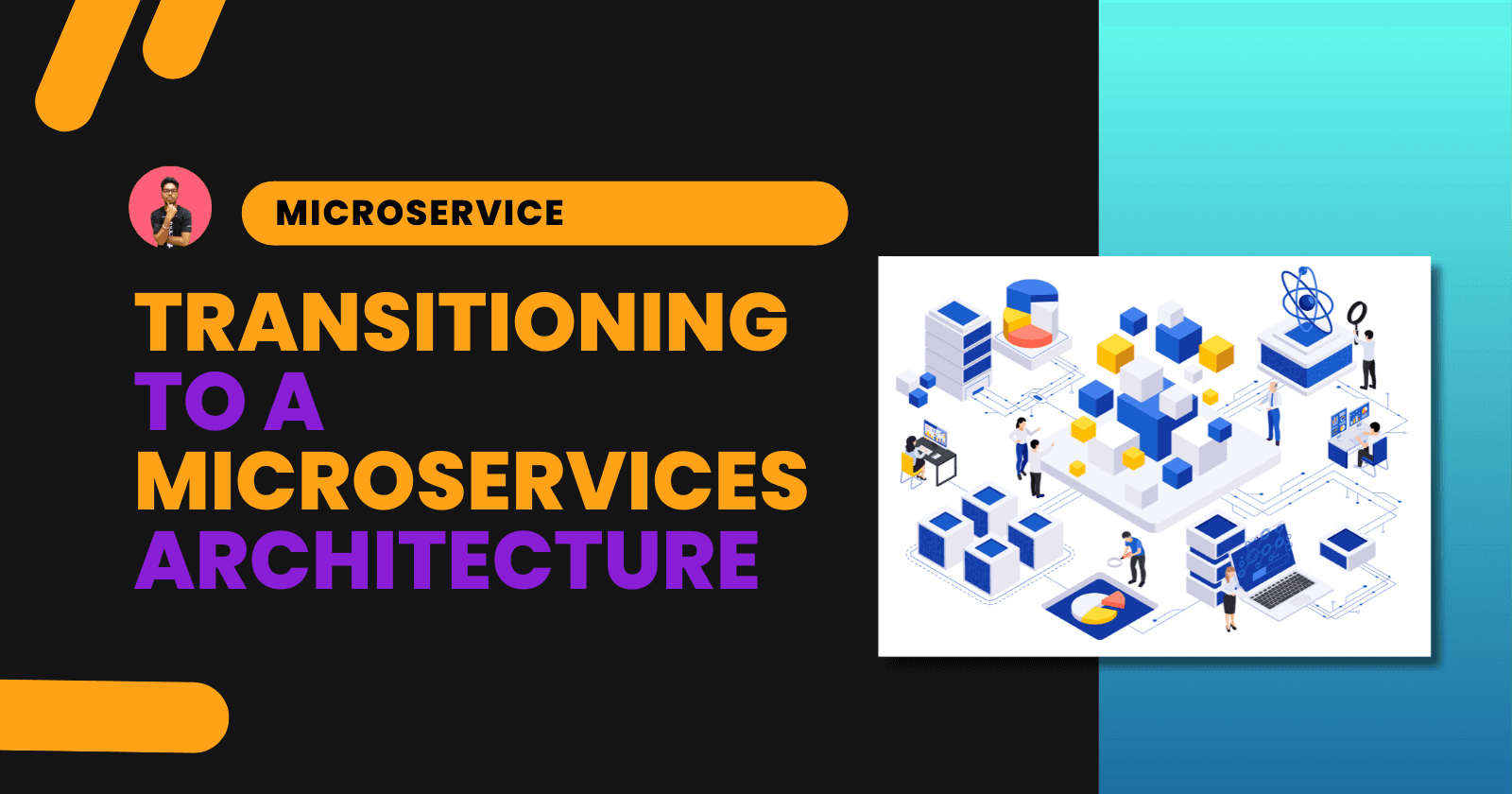 MICROSERVICE

TRANSITIONING TO A MICROSERVICES ARCHITECTURE